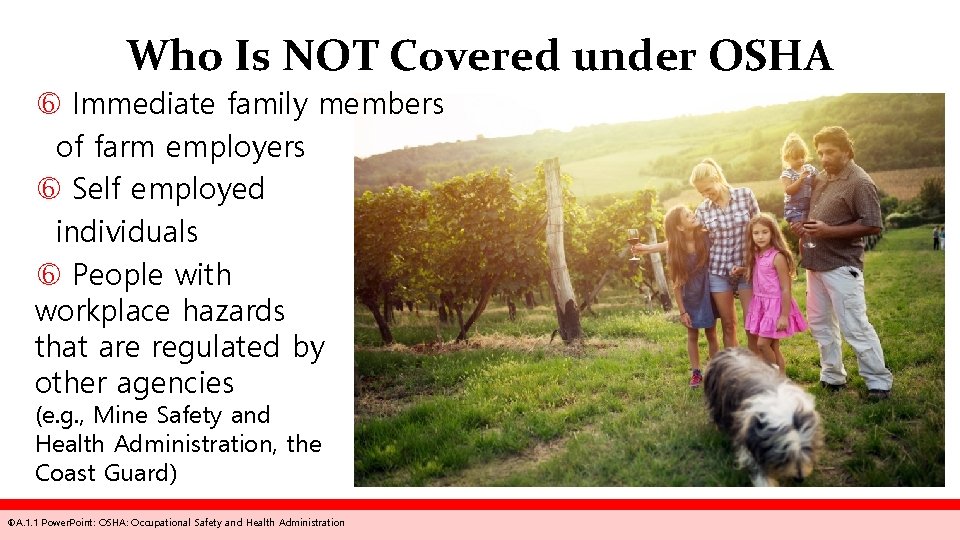 Who Is NOT Covered under OSHA

⑥ Immediate family members of farm employers

⑥ Self employed individuals

⑥ People with workplace hazards that are regulated by other agencies (e.g., Mine Safety and Health Administration, the Coast Guard)

©A.1.1 PowerPoint: OSHA: Occupational Safety and Health Administration